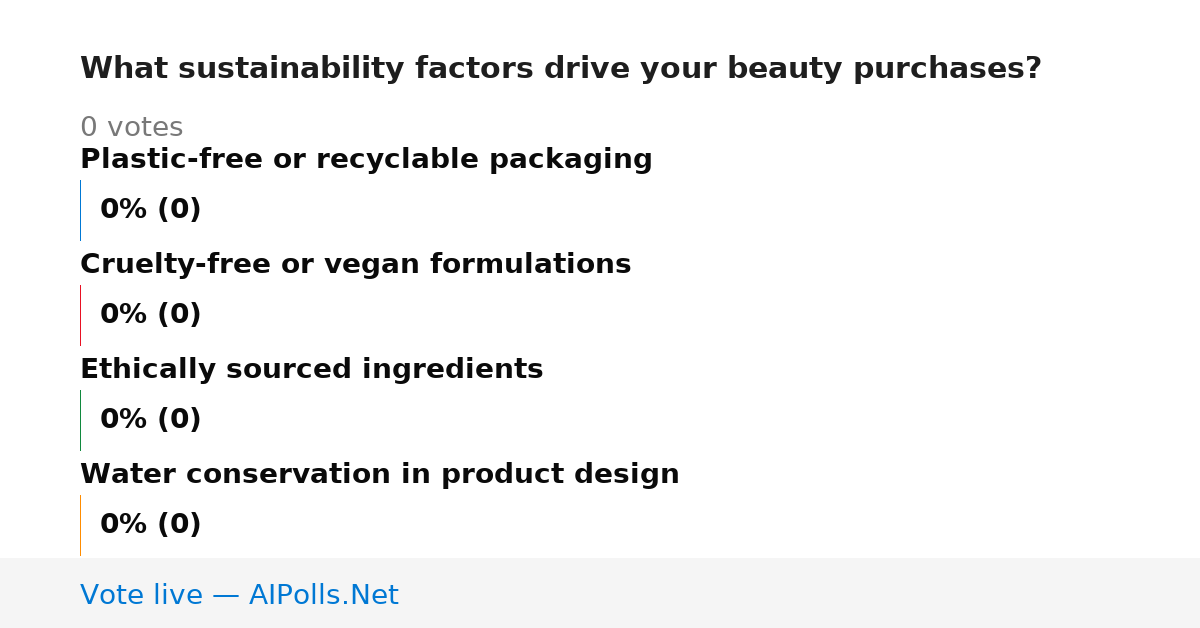 What sustainability factors drive your beauty purchases?

0 votes

Plastic-free or recyclable packaging

0% (0)

Cruelty-free or vegan formulations

0% (0)

Ethically sourced ingredients

0% (0)

Water conservation in product design

0% (0)

Vote live — AIPolls.Net